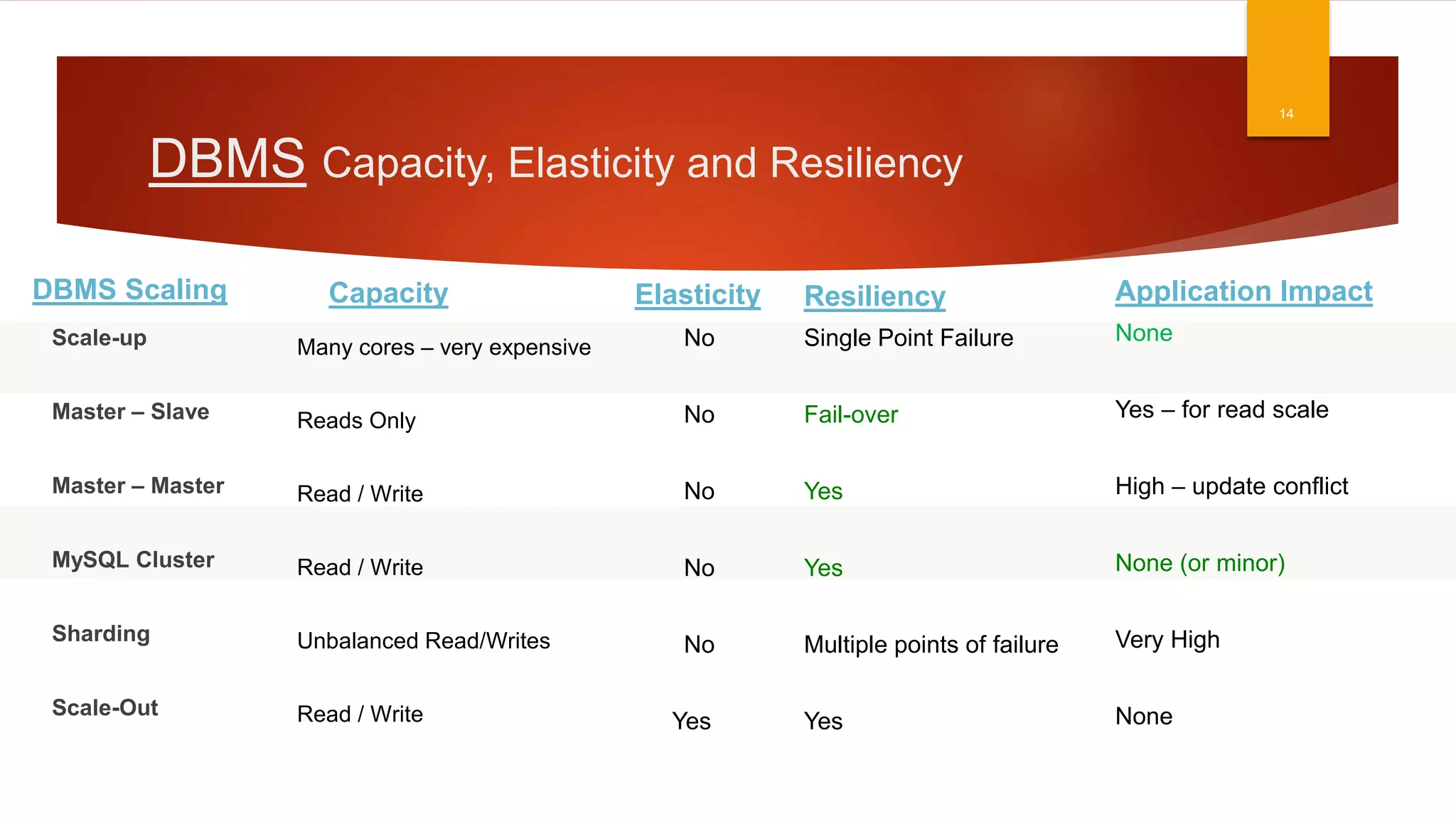 14

DBMS Capacity, Elasticity and Resiliency

| DBMS Scaling | Capacity | Elasticity | Resiliency | Application Impact |
|---|---|---|---|---|
| Scale-up | Many cores – very expensive | No | Single Point Failure | None |
| Master – Slave | Reads Only | No | Fail-over | Yes – for read scale |
| Master – Master | Read / Write | No | Yes | High – update conflict |
| MySQL Cluster | Read / Write | No | Yes | None (or minor) |
| Sharding | Unbalanced Read/Writes | No | Multiple points of failure | Very High |
| Scale-Out | Read / Write | Yes | Yes | None |